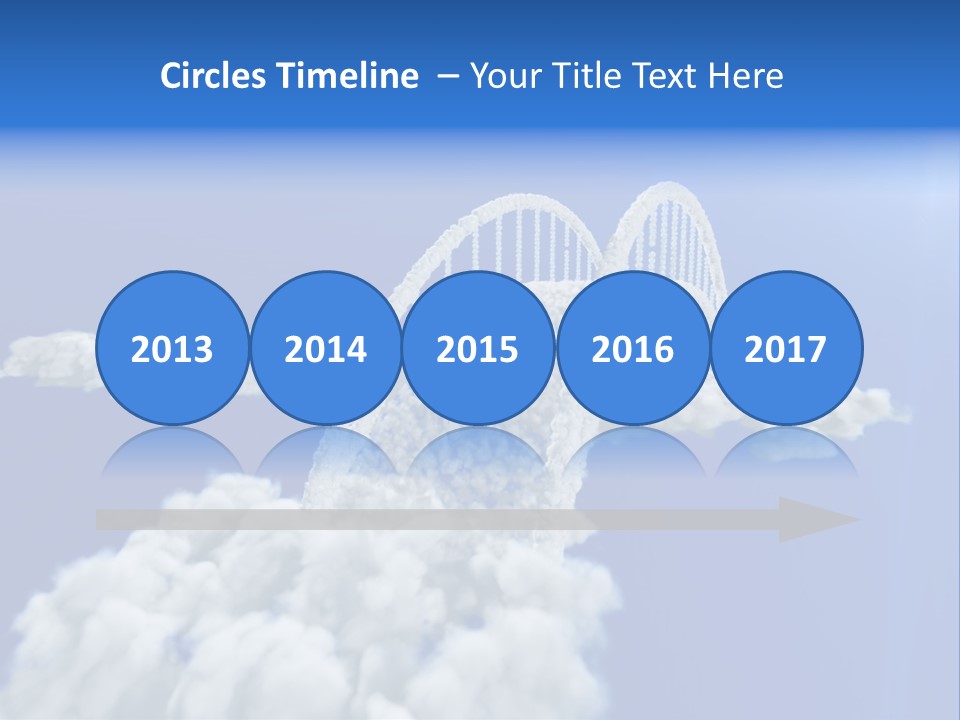 Circles Timeline – Your Title Text Here

2013

2014

2015

2016

2017